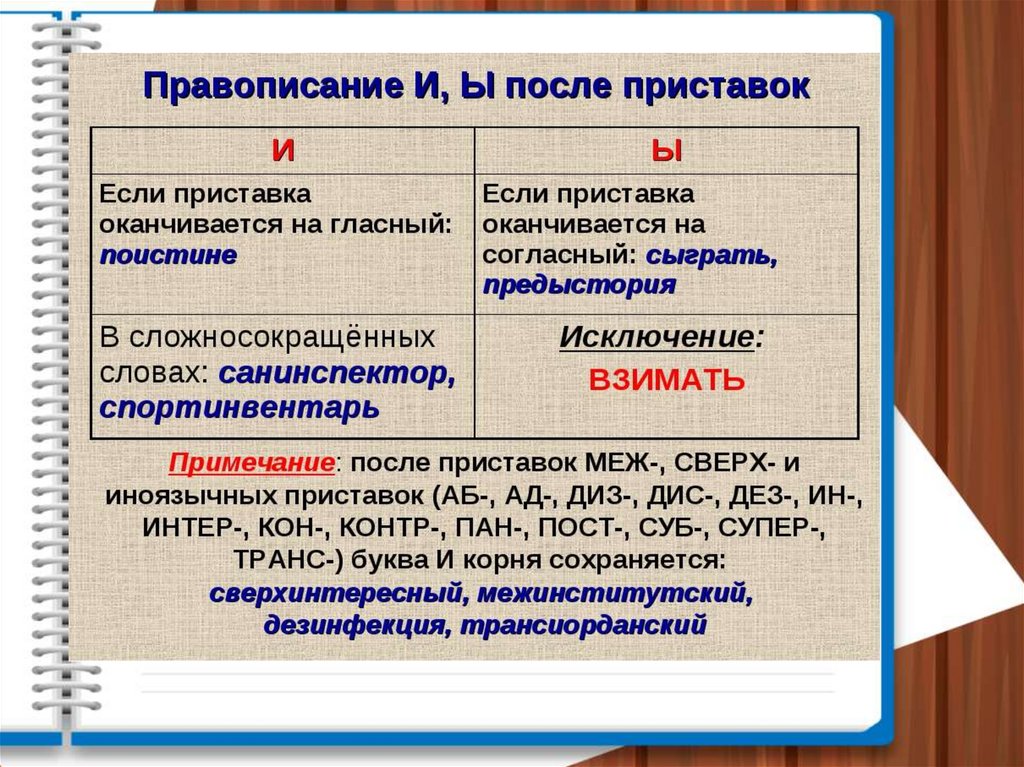 Правописание И, Ы после приставок

| И | Ы |
|---|---|
| Если приставка оканчивается на гласный: поистине | Если приставка оканчивается на согласный: сыграть, предыстория |
| В сложносокращённых словах: санинспектор, спортинвентарь | Исключение: ВЗИМАТЬ |

Примечание: после приставок МЕЖ-, СВЕРХ- и иноязычных приставок (АБ-, АД-, ДИЗ-, ДИС-, ДЕЗ-, ИН-, ИНТЕР-, КОН-, КОНТР-, ПАН-, ПОСТ-, СУБ-, СУПЕР-, ТРАНС-) буква И корня сохраняется: сверхинтересный, межинститутский, дезинфекция, трансиорданский